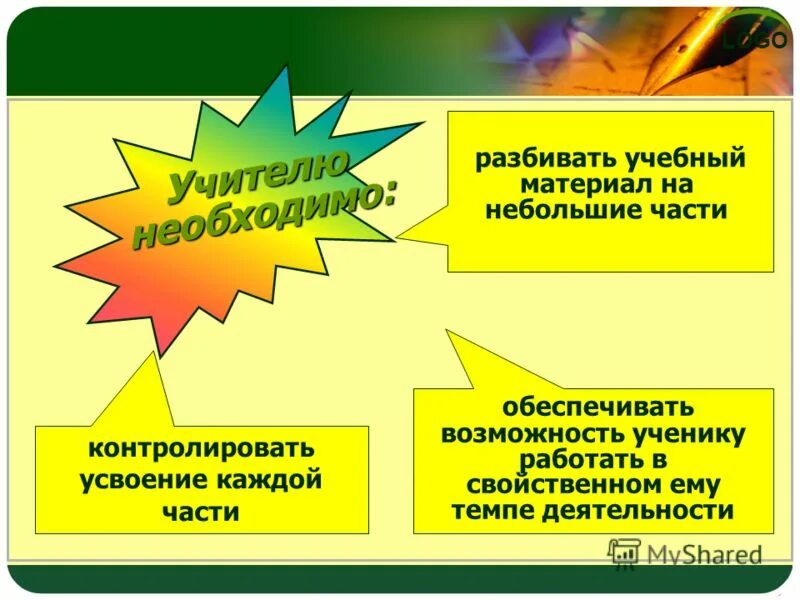 LOGO

Учителю необходимо:

разбивать учебный материал на небольшие части

контролировать усвоение каждой части

обеспечивать возможность ученику работать в свойственном ему темпе деятельности

MyShared